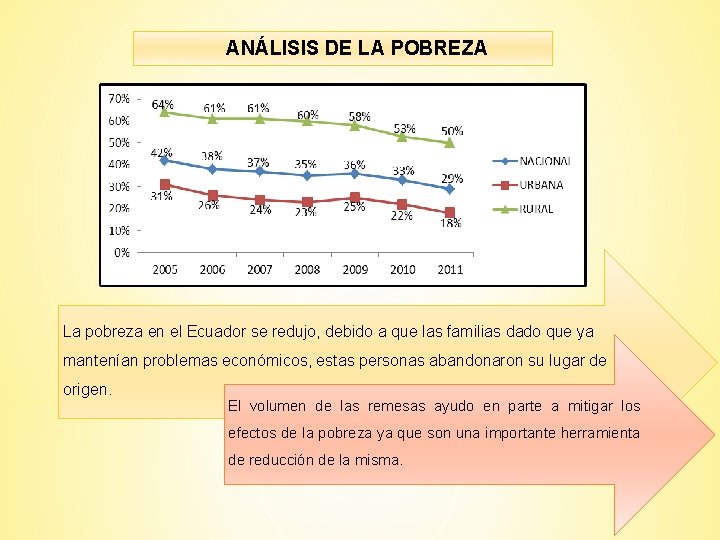 ANÁLISIS DE LA POBREZA

70%
60%
50%
40%
30%
20%
10%
0%

64% 61% 61% 60% 58% 53% 50%

42% 38% 37% 35% 36% 33% 29%

31% 26% 24% 23% 25% 22% 18%

2005 2006 2007 2008 2009 2010 2011

NACIONAL
URBANA
RURAL

La pobreza en el Ecuador se redujo, debido a que las familias dado que ya mantenían problemas económicos, estas personas abandonaron su lugar de origen.

El volumen de las remesas ayudo en parte a mitigar los efectos de la pobreza ya que son una importante herramienta de reducción de la misma.